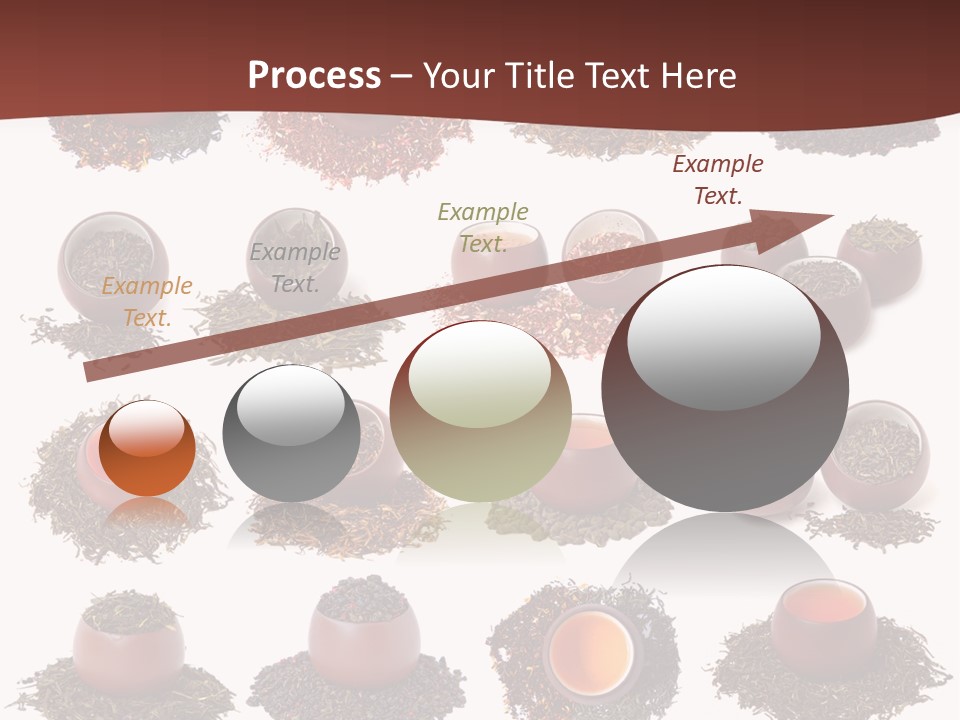 Process – Your Title Text Here

Example Text.

Example Text.

Example Text.

Example Text.